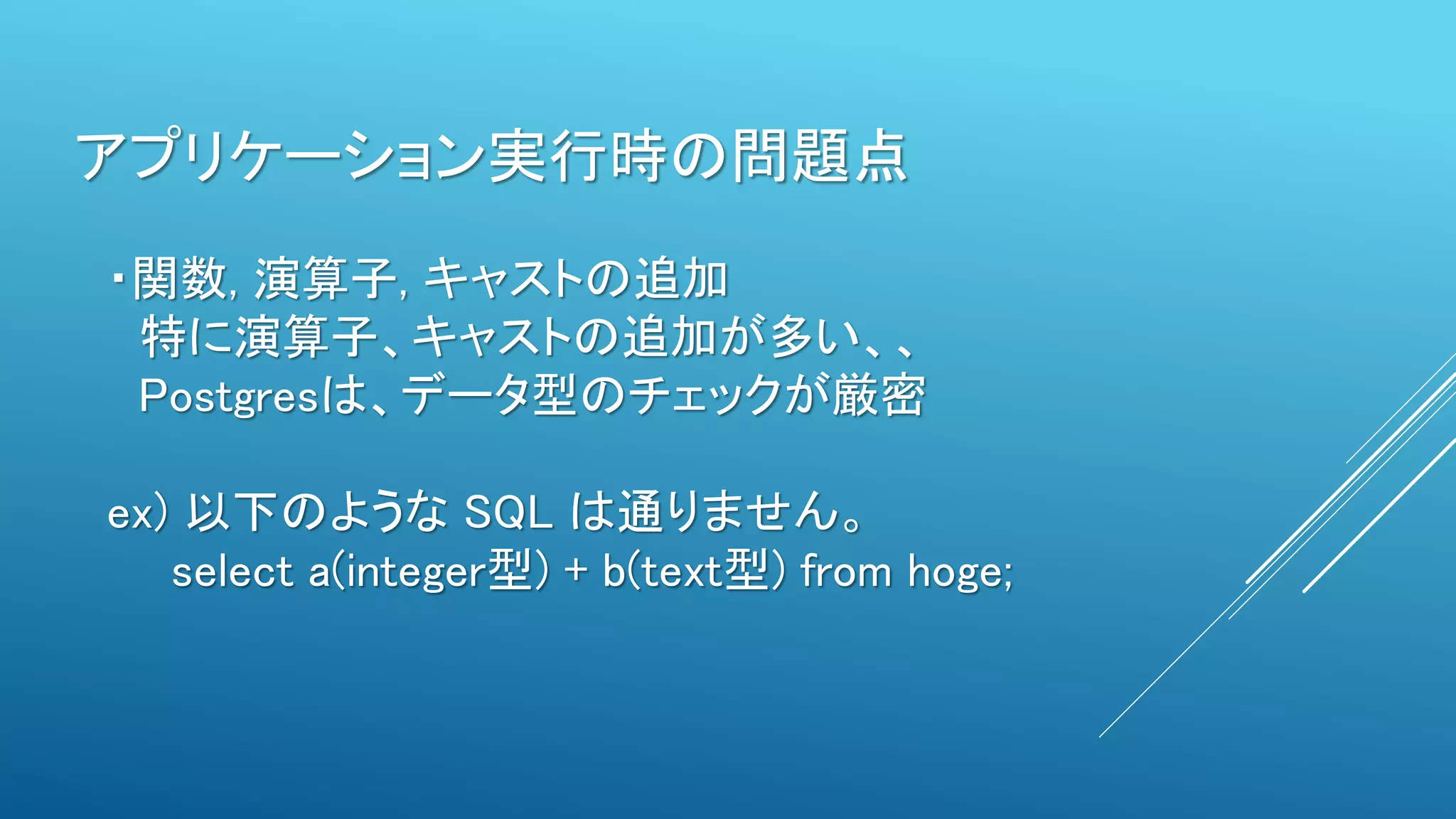 アプリケーション実行時の問題点

・関数, 演算子, キャストの追加
特に演算子、キャストの追加が多い、、
Postgresは、データ型のチェックが厳密

ex) 以下のような SQL は通りません。
select a(integer型) + b(text型) from hoge;